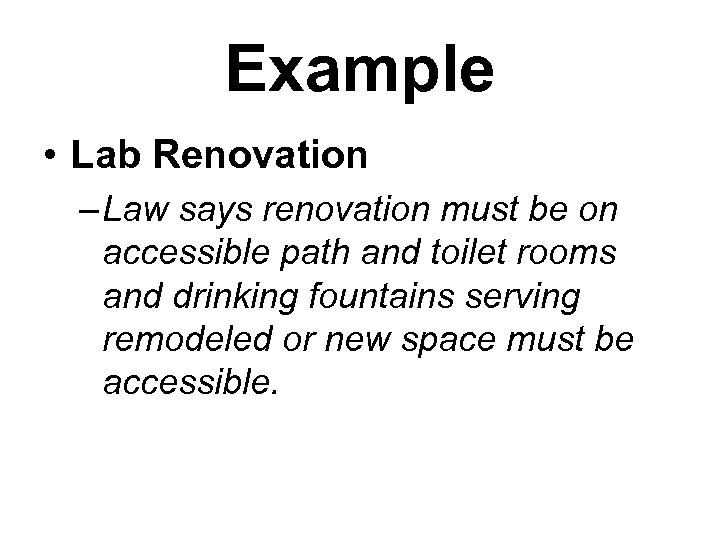 Example

• Lab Renovation

– Law says renovation must be on accessible path and toilet rooms and drinking fountains serving remodeled or new space must be accessible.